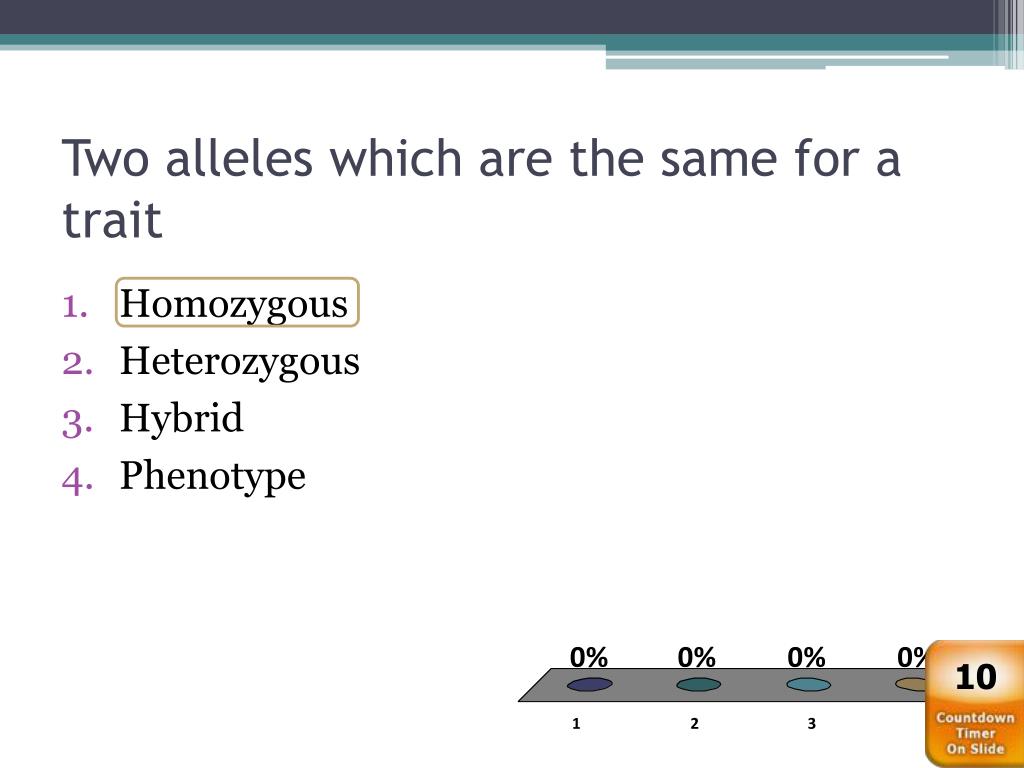 Two alleles which are the same for a trait

1. Homozygous
2. Heterozygous
3. Hybrid
4. Phenotype

0% 0% 0% 0%

1 2 3

10
Countdown Timer On Slide